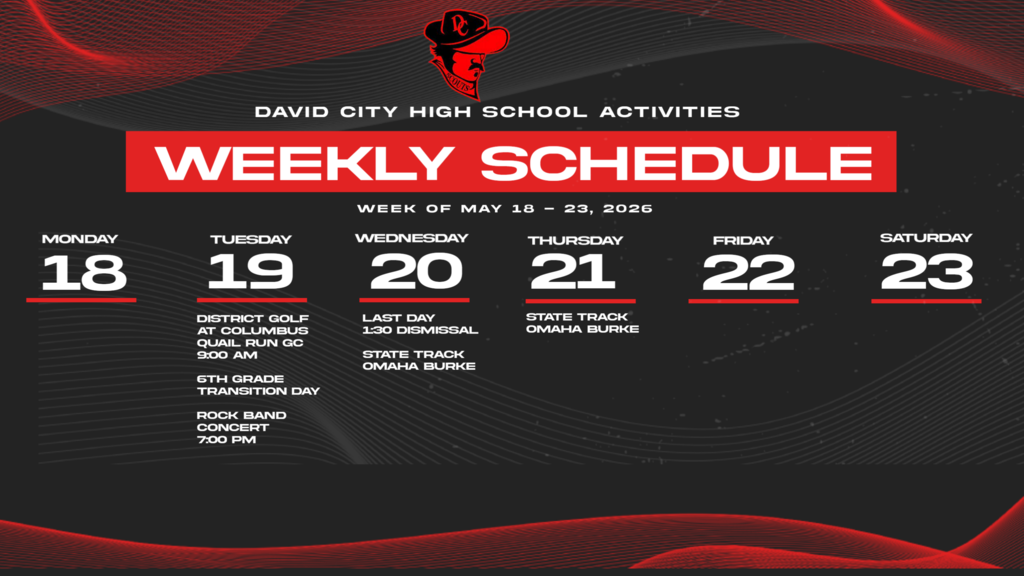 DC

DAVID CITY HIGH SCHOOL ACTIVITIES

WEEKLY SCHEDULE

WEEK OF MAY 18 – 23, 2026

MONDAY
18

TUESDAY
19

DISTRICT GOLF AT COLUMBUS QUAIL RUN GC 9:00 AM

6TH GRADE TRANSITION DAY

ROCK BAND CONCERT 7:00 PM

WEDNESDAY
20

LAST DAY 1:30 DISMISSAL

STATE TRACK OMAHA BURKE

THURSDAY
21

STATE TRACK OMAHA BURKE

FRIDAY
22

SATURDAY
23